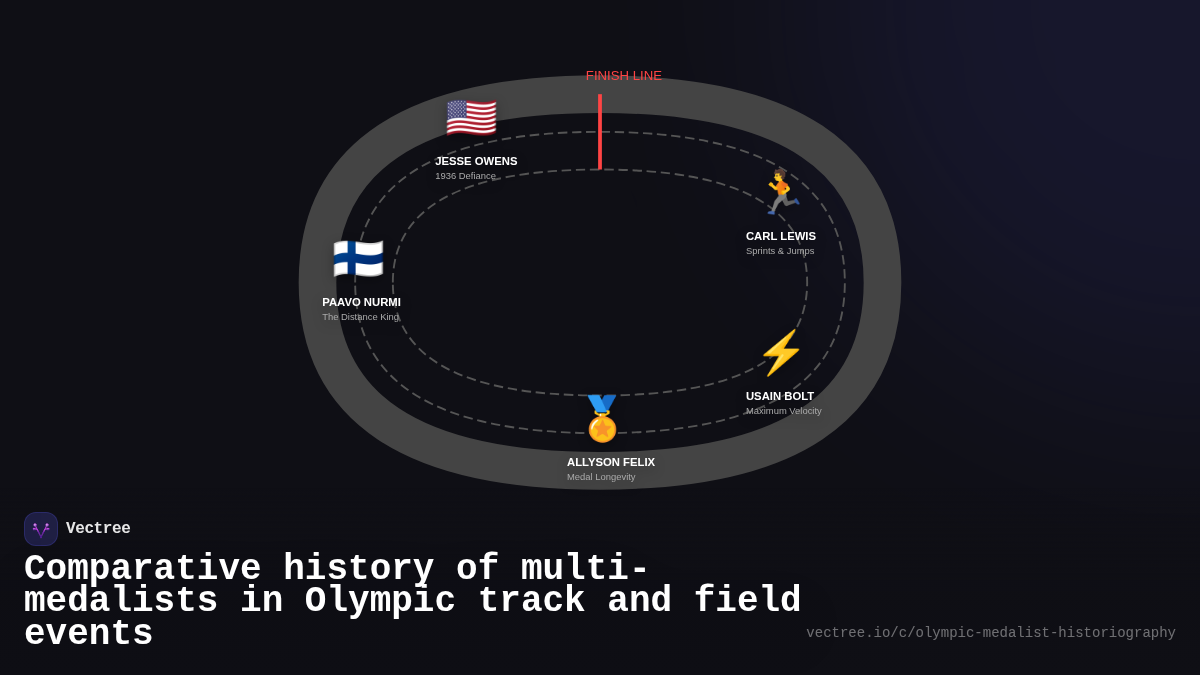 FINISH LINE

JESSE OWENS
1936 Defiance

CARL LEWIS
Sprints & Jumps

PAAVO NURMI
The Distance King

USAIN BOLT
Maximum Velocity

ALLYSON FELIX
Medal Longevity

Vectree

Comparative history of multi-medalists in Olympic track and field events

vectree.io/c/olympic-medalist-historiography